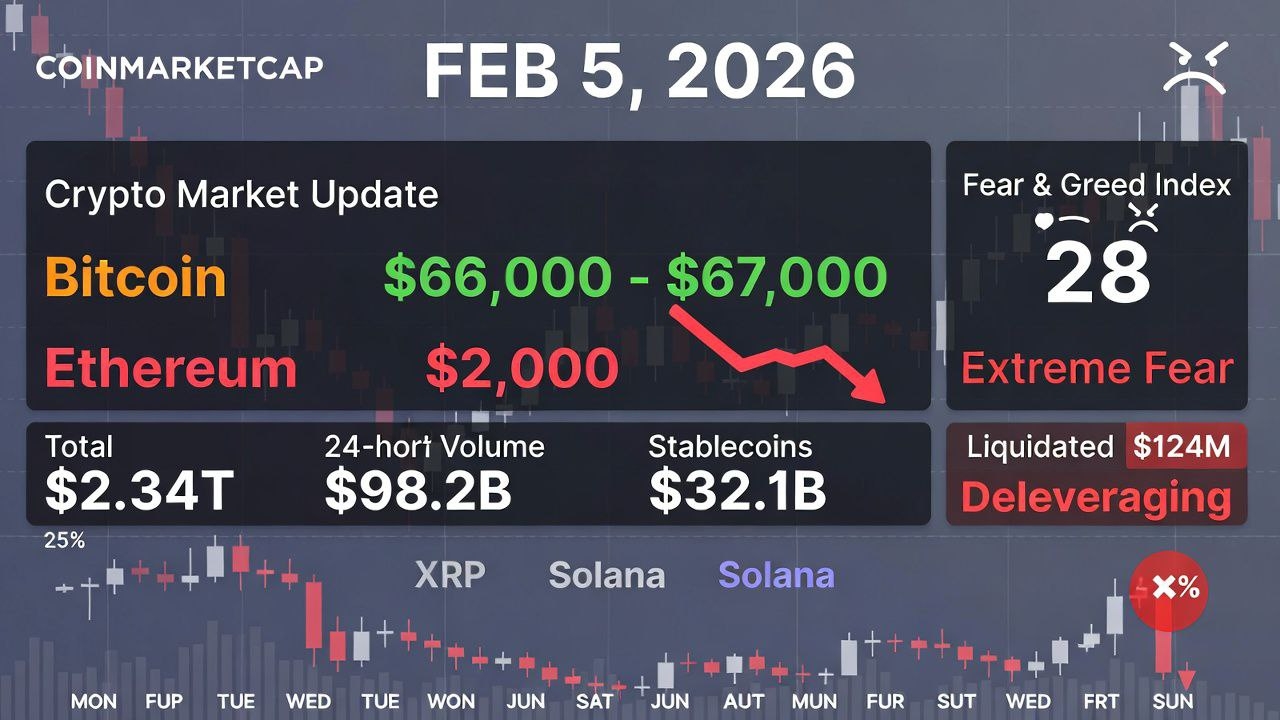 COINMARKETCAP

FEB 5, 2026

Crypto Market Update

Bitcoin $66,000 - $67,000

Ethereum $2,000

Fear & Greed Index

28

Extreme Fear

Total
$2.34T

24-hort Volume
$98.2B

Stablecoins
$32.1B

Liquidated $124M

Deleveraging

25%

XRP Solana Solana

×%

MON FUP TUE WED TUE WON JUN SAT JUN AUT MUN FUR SUT WED FRT SUN